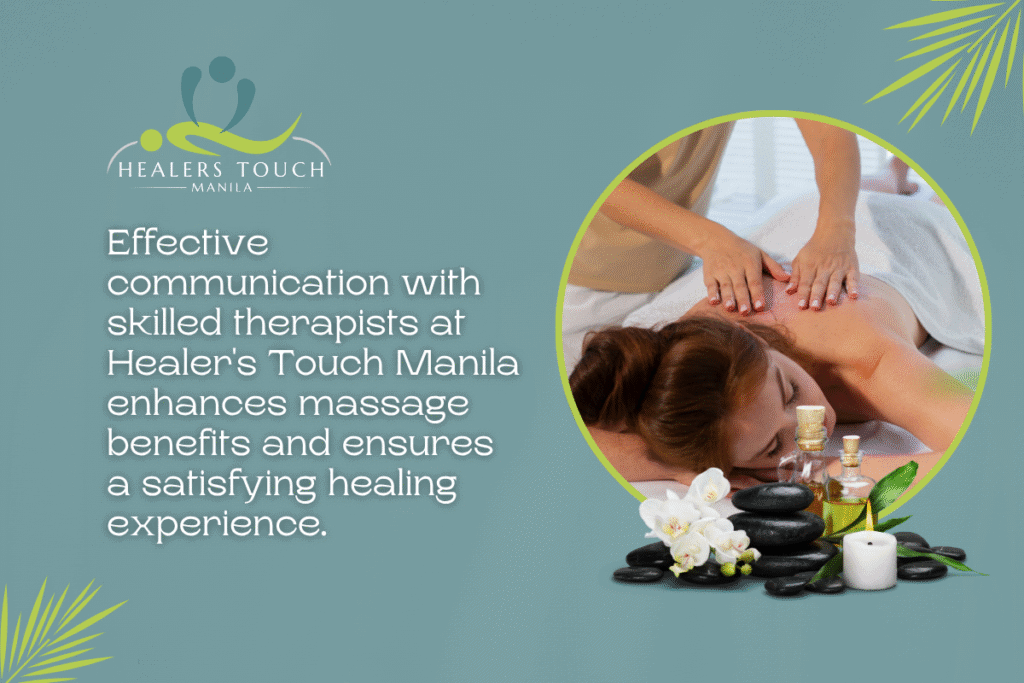 HEALERS TOUCH
MANILA

Effective communication with skilled therapists at Healer's Touch Manila enhances massage benefits and ensures a satisfying healing experience.